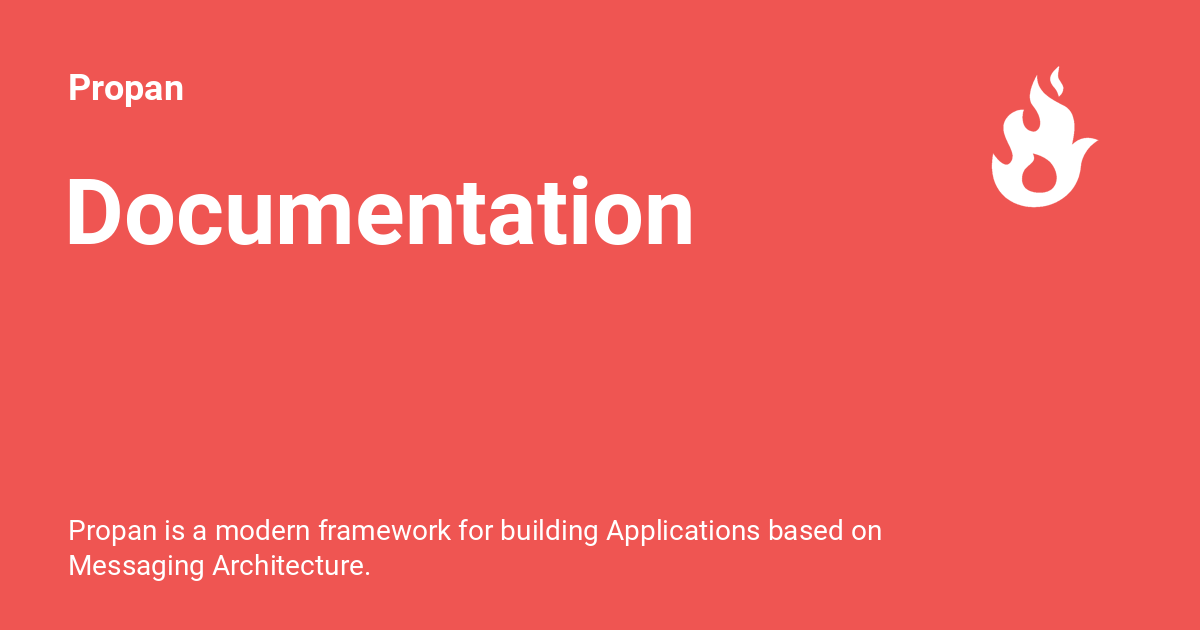 Propan

Documentation

Propan is a modern framework for building Applications based on Messaging Architecture.